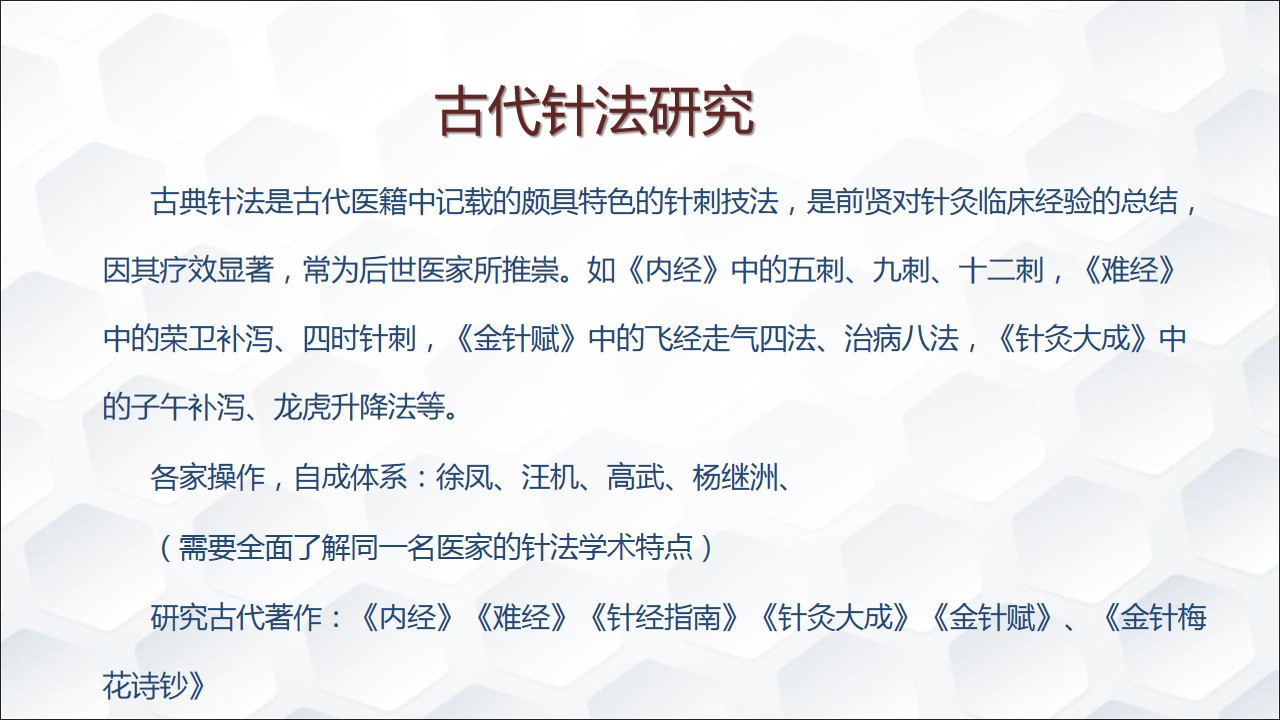 古代针法研究

古典针法是古代医籍中记载的颇具特色的针刺技法，是前贤对针灸临床经验的总结，因其疗效显著，常为后世医家所推崇。如《内经》中的五刺、九刺、十二刺，《难经》中的荣卫补泻、四时针刺，《金针赋》中的飞经走气四法、治病八法，《针灸大成》中的子午补泻、龙虎升降法等。

各家操作，自成体系：徐凤、汪机、高武、杨继洲、

（需要全面了解同一名医家的针法学术特点）

研究古代著作：《内经》《难经》《针经指南》《针灸大成》《金针赋》、《金针梅花诗钞》